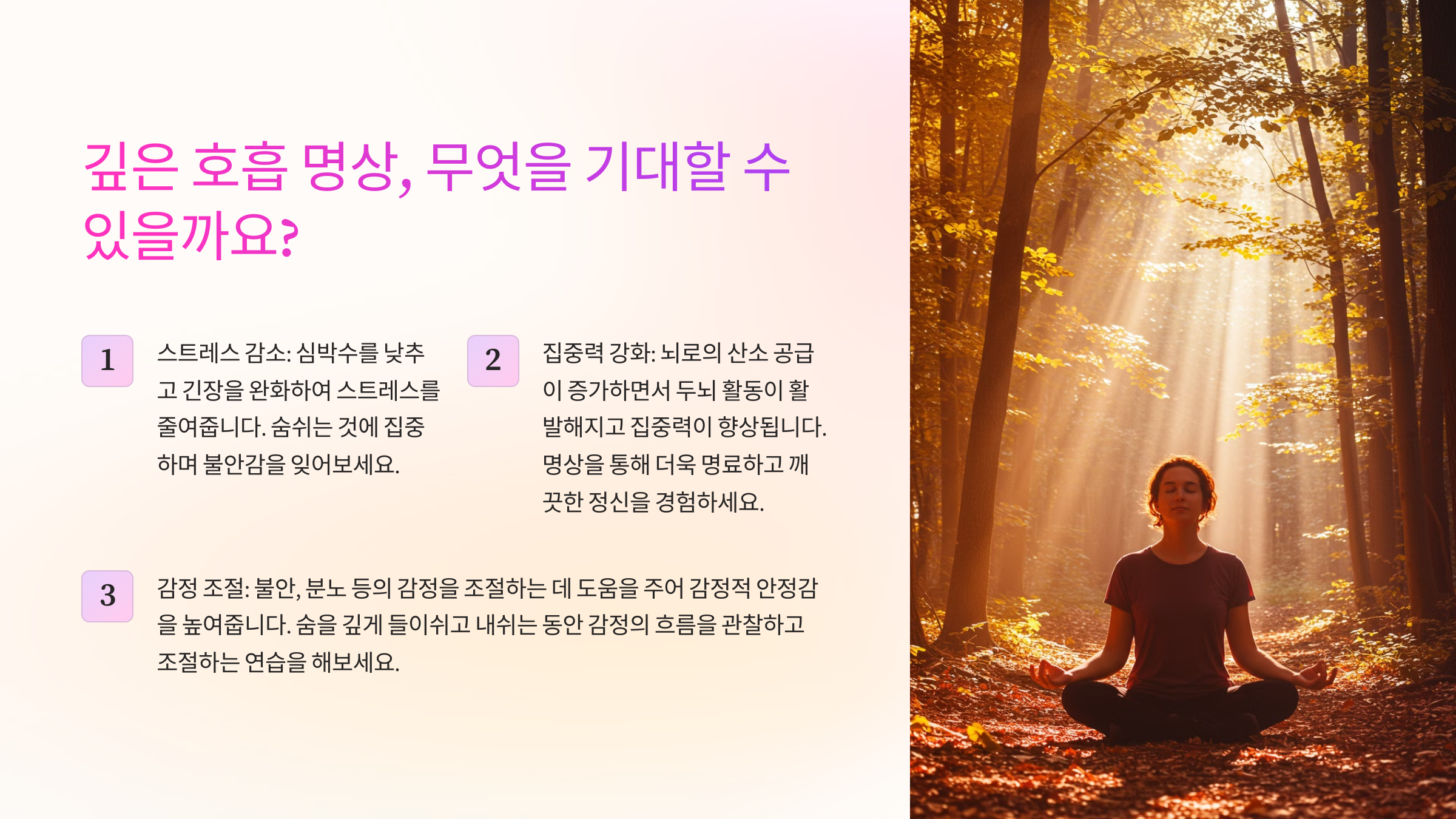 깊은 호흡 명상, 무엇을 기대할 수 있을까요?

1

스트레스 감소: 심박수를 낮추고 긴장을 완화하여 스트레스를 줄여줍니다. 숨쉬는 것에 집중하며 불안감을 잊어보세요.

2

집중력 강화: 뇌로의 산소 공급이 증가하면서 두뇌 활동이 활발해지고 집중력이 향상됩니다. 명상을 통해 더욱 명료하고 깨끗한 정신을 경험하세요.

3

감정 조절: 불안, 분노 등의 감정을 조절하는 데 도움을 주어 감정적 안정감을 높여줍니다. 숨을 깊게 들이쉬고 내쉬는 동안 감정의 흐름을 관찰하고 조절하는 연습을 해보세요.